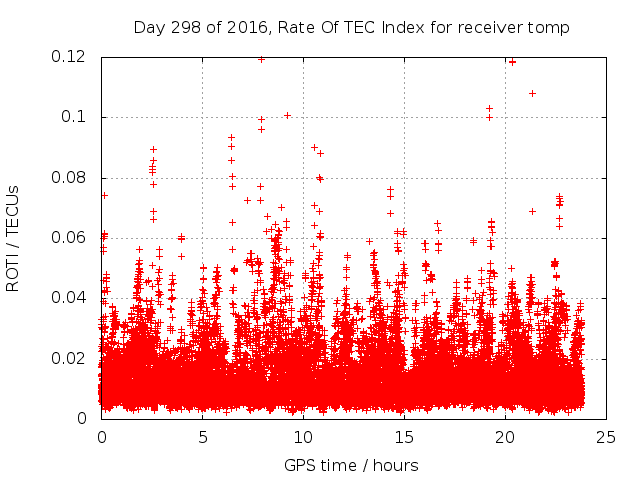 Day 298 of 2016, Rate Of TEC Index for receiver tomp

ROTI / TECUs

0.12
0.1
0.08
0.06
0.04
0.02
0

0 5 10 15 20 25

GPS time / hours